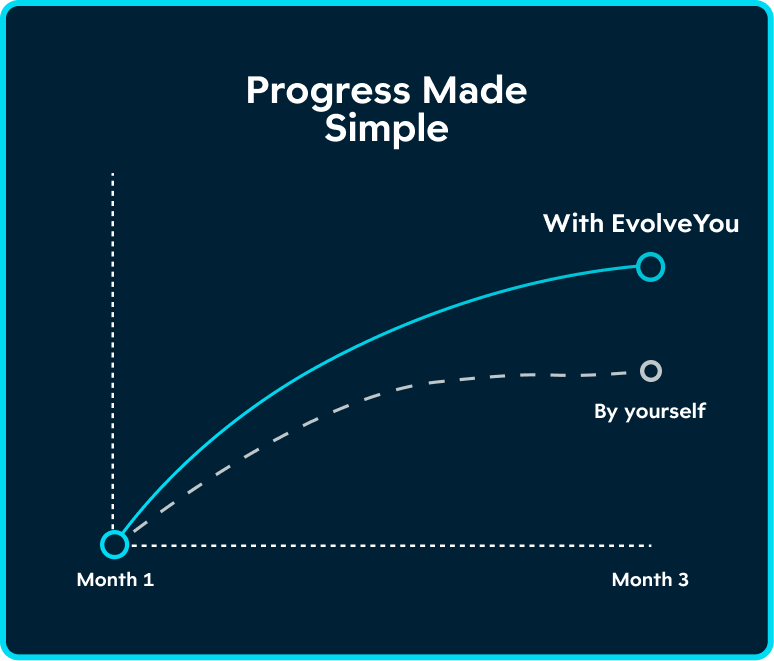 Progress Made Simple

With EvolveYou

By yourself

Month 1

Month 3